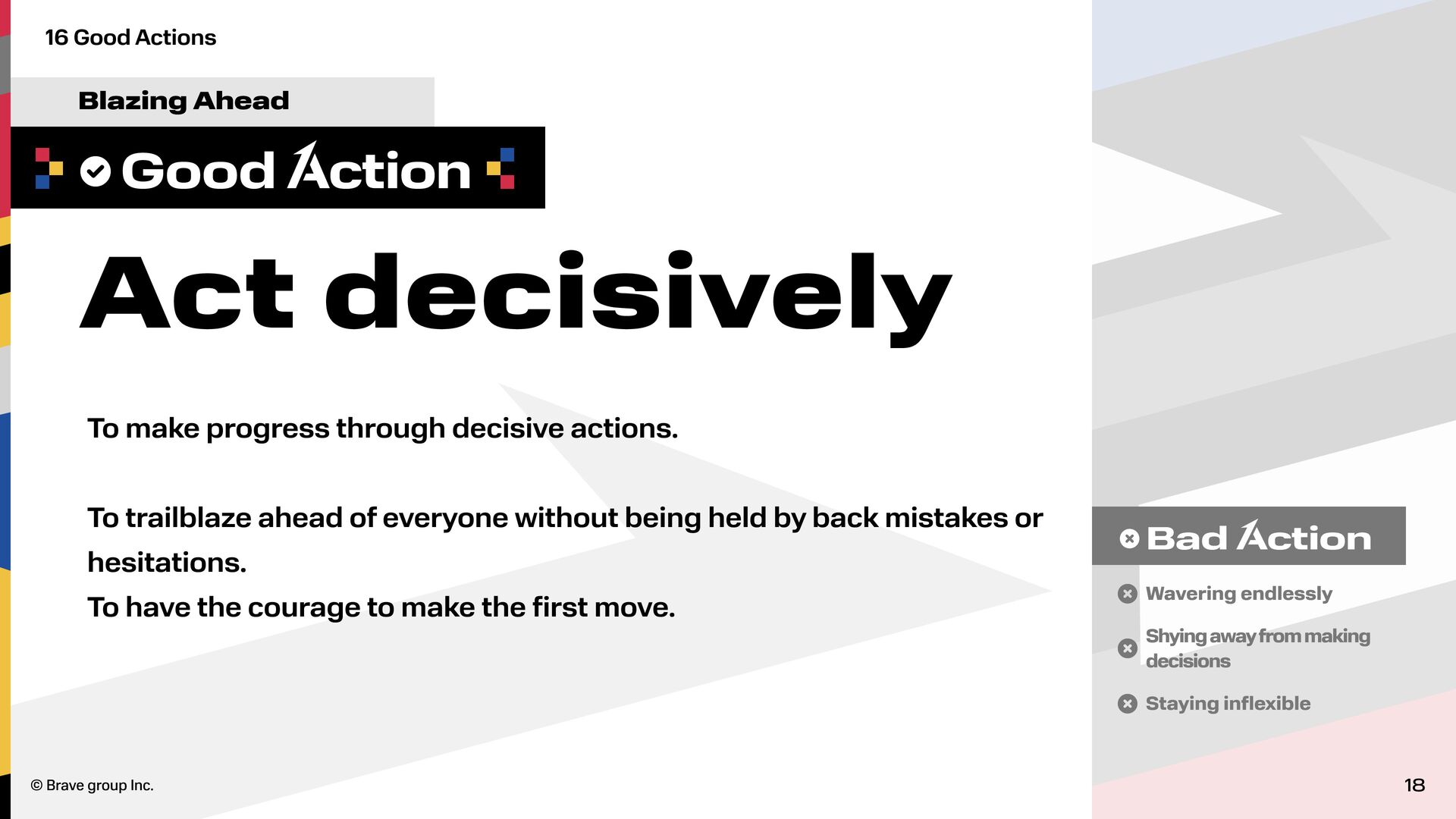 16 Good Actions

Blazing Ahead

Good Action

Act decisively

To make progress through decisive actions.

To trailblaze ahead of everyone without being held by back mistakes or hesitations.
To have the courage to make the first move.

Bad Action

Wavering endlessly

Shying away from making decisions

Staying inflexible

© Brave group Inc.

18